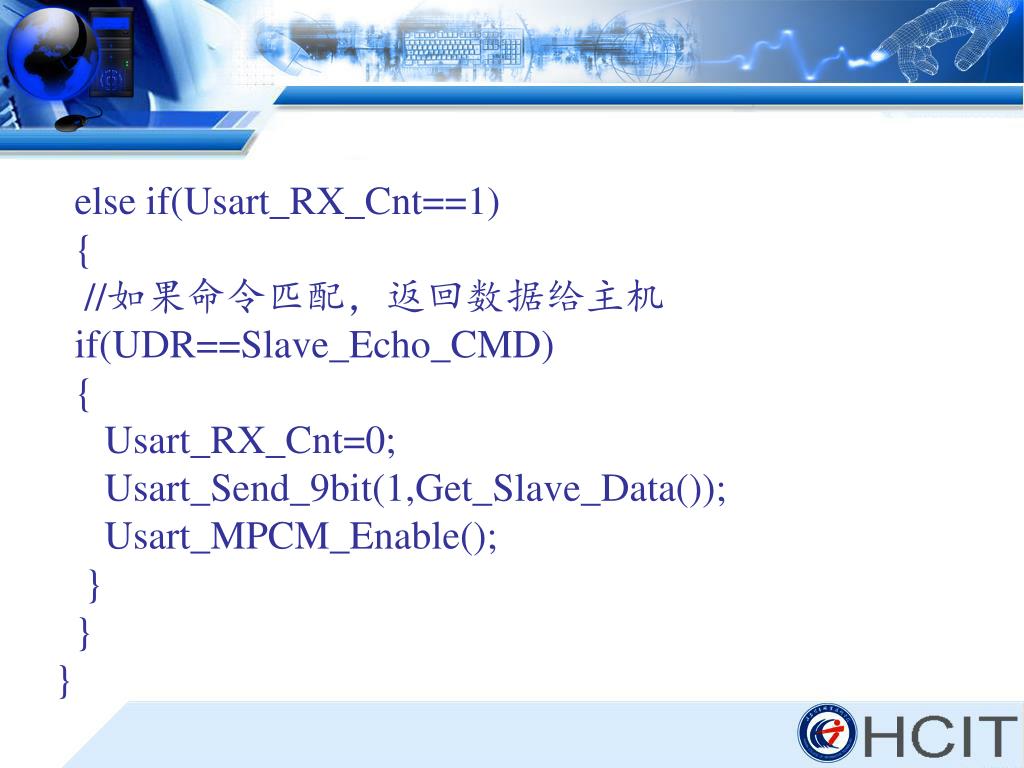 else if(Usart_RX_Cnt==1)
{
//如果命令匹配，返回数据给主机
if(UDR==Slave_Echo_CMD)
{
Usart_RX_Cnt=0;
Usart_Send_9bit(1,Get_Slave_Data());
Usart_MPCM_Enable();
}
}
}

HCIT